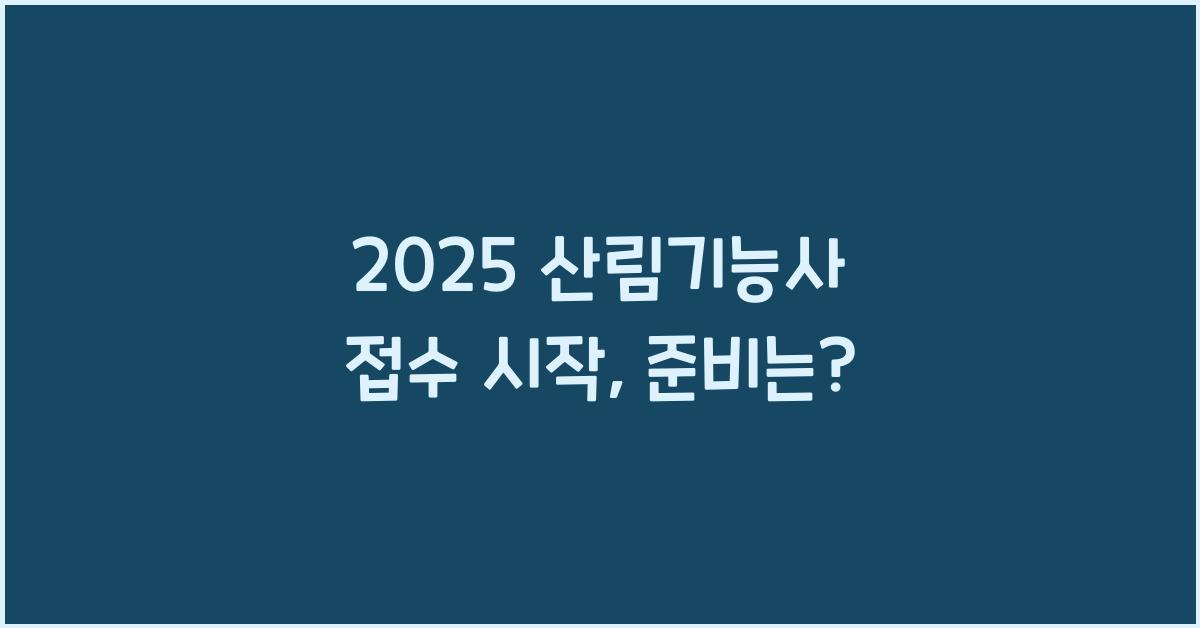 2025 산림기능사
접수 시작, 준비는?